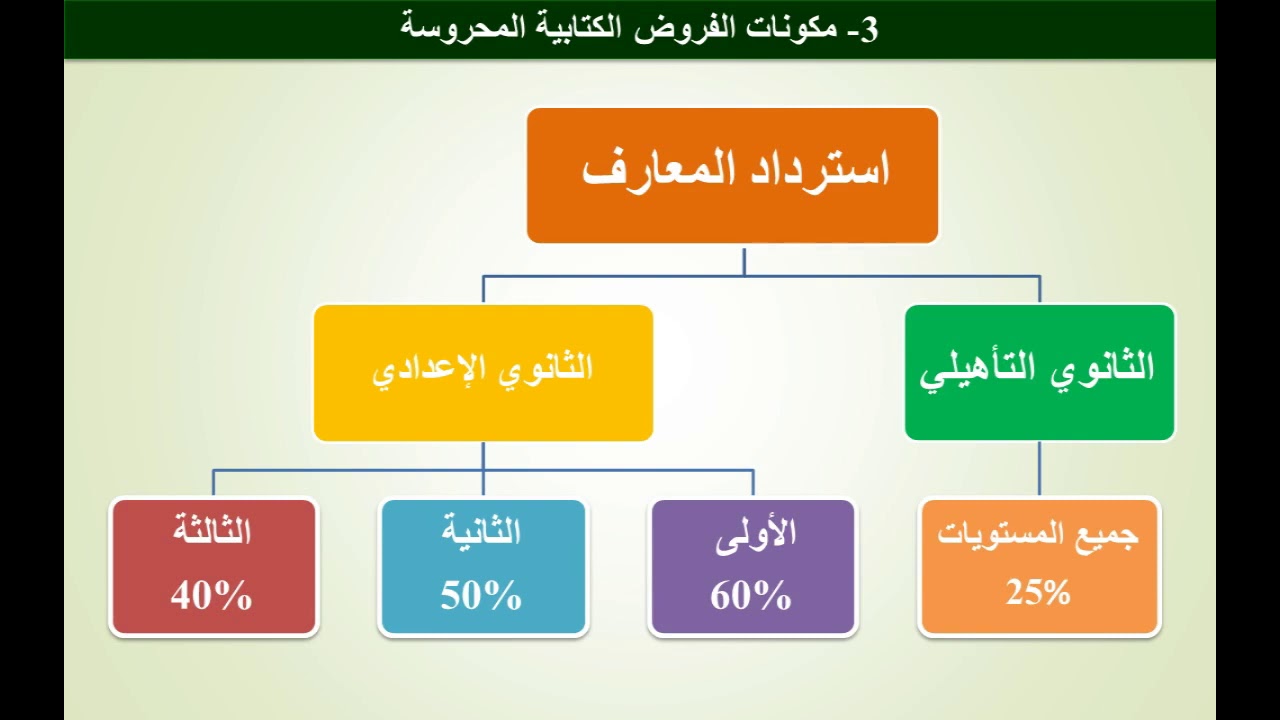 3- مكونات الفروض الكتابية المحروسة

استرداد المعارف

الثانوي التأهيلي

الثانوي الإعدادي

جميع المستويات
25%

الأولى
60%

الثانية
50%

الثالثة
40%